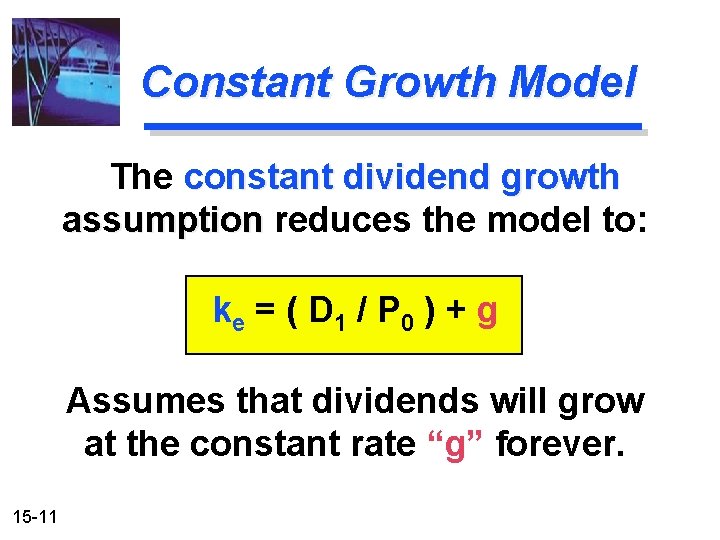 Constant Growth Model

The constant dividend growth assumption reduces the model to:

$k_e = ( D_1 / P_0 ) + g$

Assumes that dividends will grow at the constant rate “g” forever.

15-11